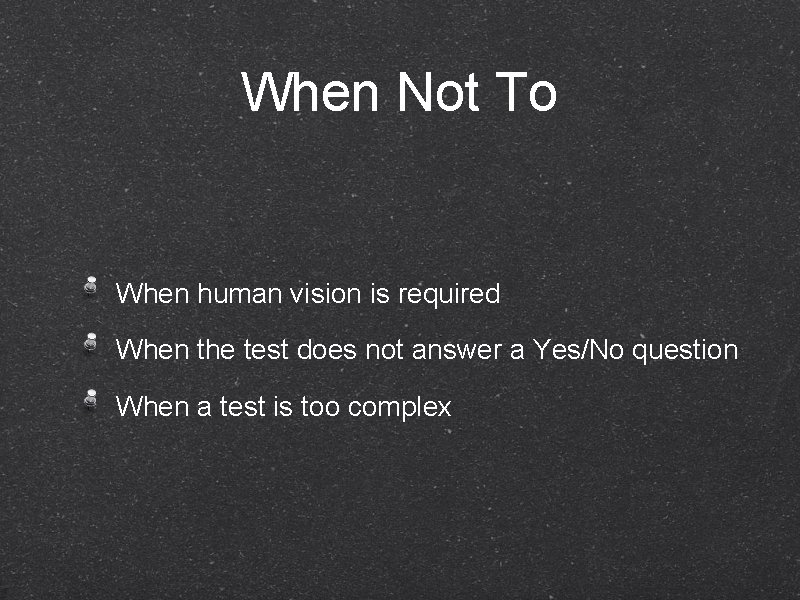 When Not To

When human vision is required

When the test does not answer a Yes/No question

When a test is too complex